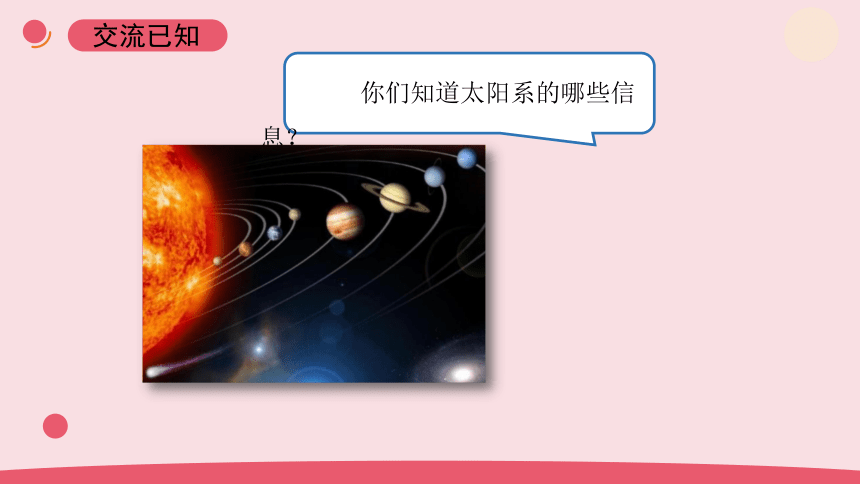 交流已知

你们知道太阳系的哪些信息？